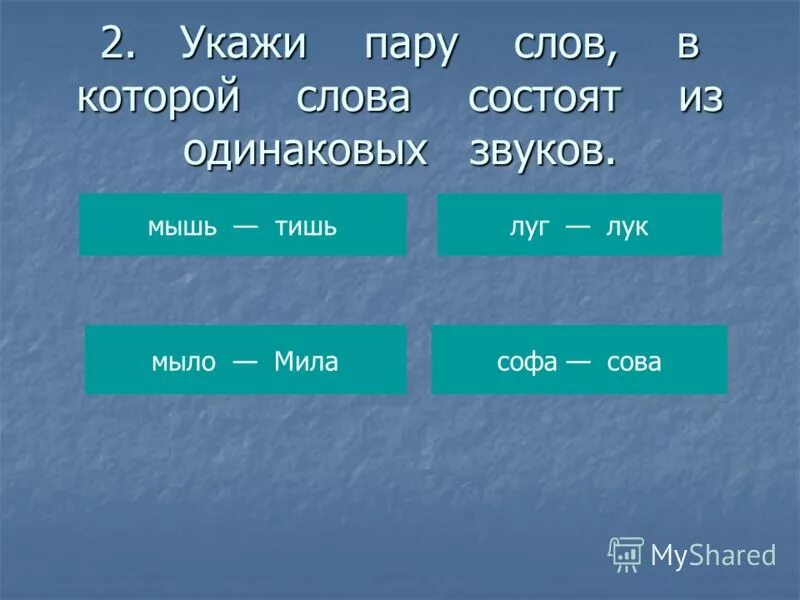 2. Укажи пару слов, в которой слова состоят из одинаковых звуков.

мышь — тишь

луг — лук

мыло — Мила

софа — сова

MyShared